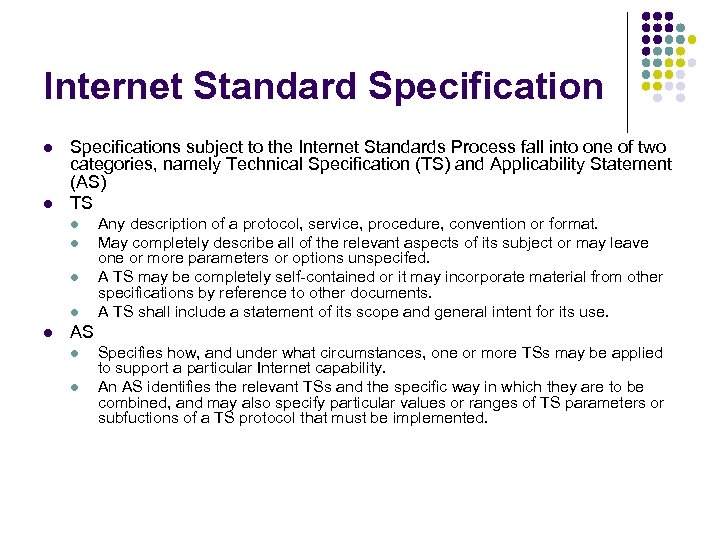 Internet Standard Specification

- Specifications subject to the Internet Standards Process fall into one of two categories, namely Technical Specification (TS) and Applicability Statement (AS)
- TS
  - Any description of a protocol, service, procedure, convention or format.
  - May completely describe all of the relevant aspects of its subject or may leave one or more parameters or options unspecifed.
  - A TS may be completely self-contained or it may incorporate material from other specifications by reference to other documents.
  - A TS shall include a statement of its scope and general intent for its use.
- AS
  - Specifies how, and under what circumstances, one or more TSs may be applied to support a particular Internet capability.
  - An AS identifies the relevant TSs and the specific way in which they are to be combined, and may also specify particular values or ranges of TS parameters or subfuctions of a TS protocol that must be implemented.